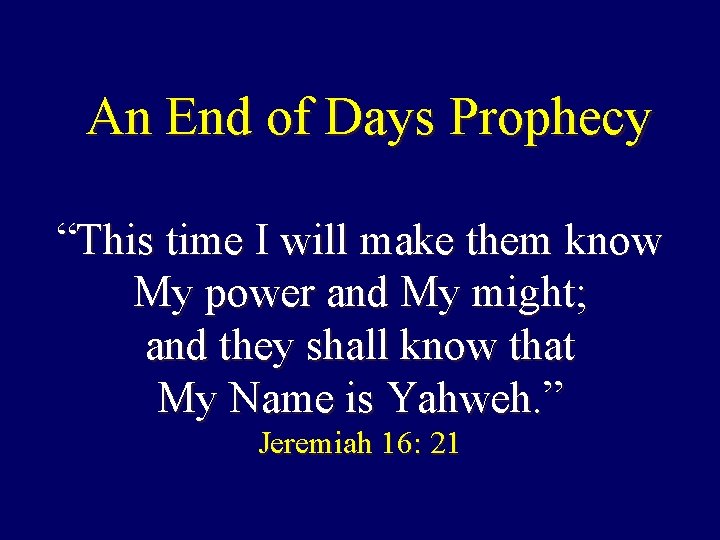 An End of Days Prophecy

“This time I will make them know My power and My might; and they shall know that My Name is Yahweh.”

Jeremiah 16: 21